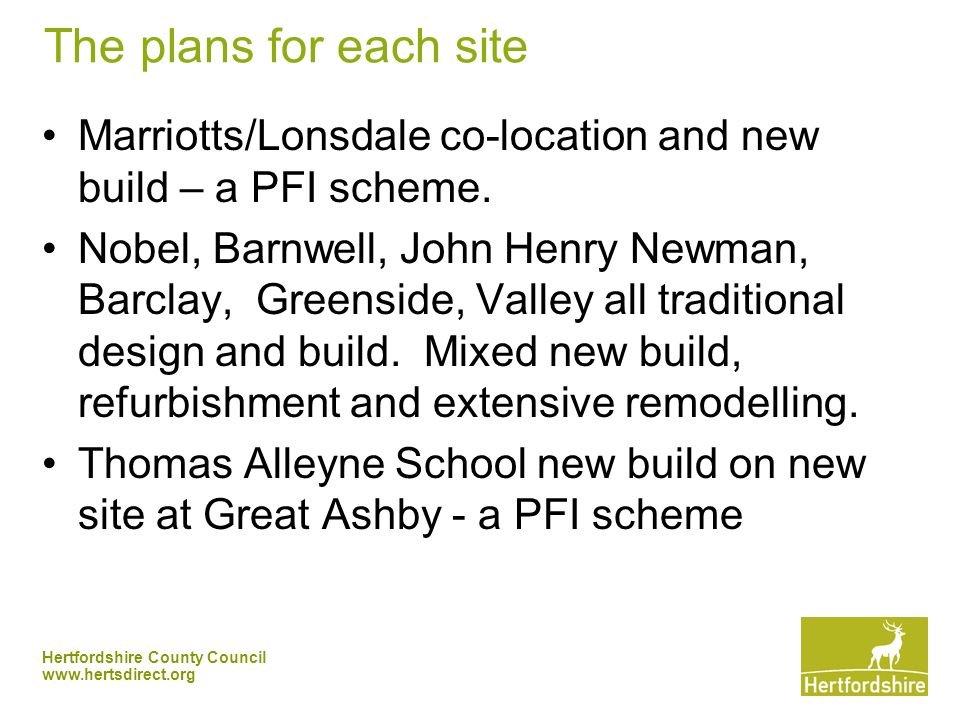 The plans for each site

• Marriotts/Lonsdale co-location and new build – a PFI scheme.

• Nobel, Barnwell, John Henry Newman, Barclay, Greenside, Valley all traditional design and build. Mixed new build, refurbishment and extensive remodelling.

• Thomas Alleyne School new build on new site at Great Ashby - a PFI scheme

Hertfordshire County Council
www.hertsdirect.org

Hertfordshire